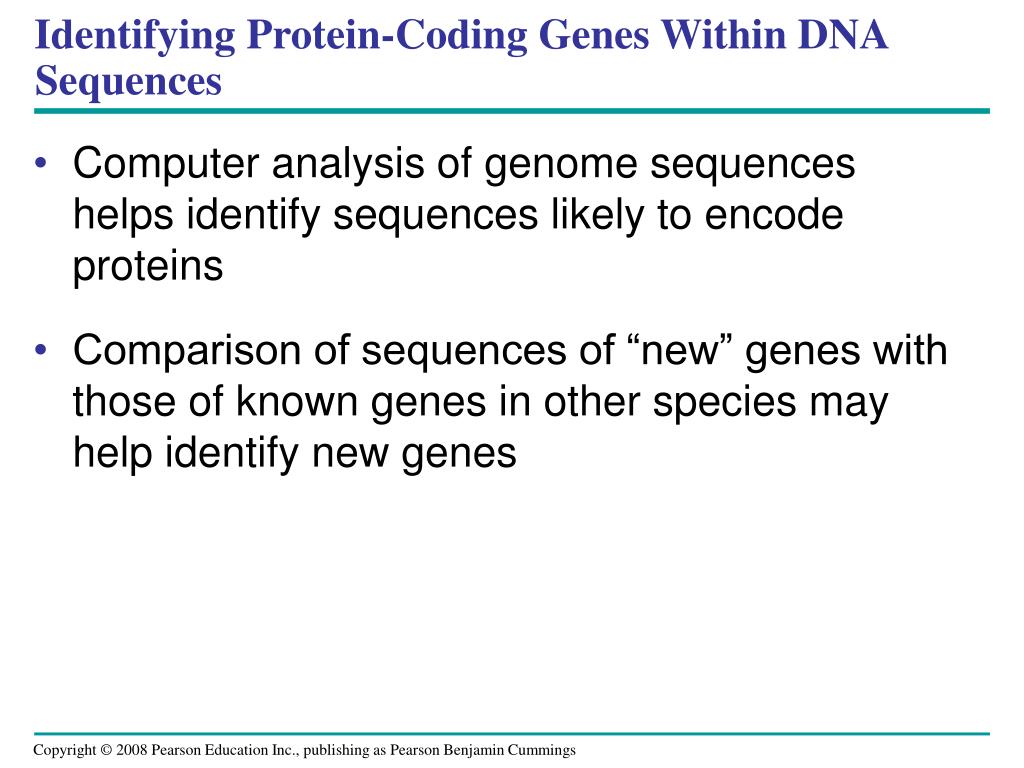 Identifying Protein-Coding Genes Within DNA Sequences

• Computer analysis of genome sequences helps identify sequences likely to encode proteins

• Comparison of sequences of “new” genes with those of known genes in other species may help identify new genes

Copyright © 2008 Pearson Education Inc., publishing as Pearson Benjamin Cummings